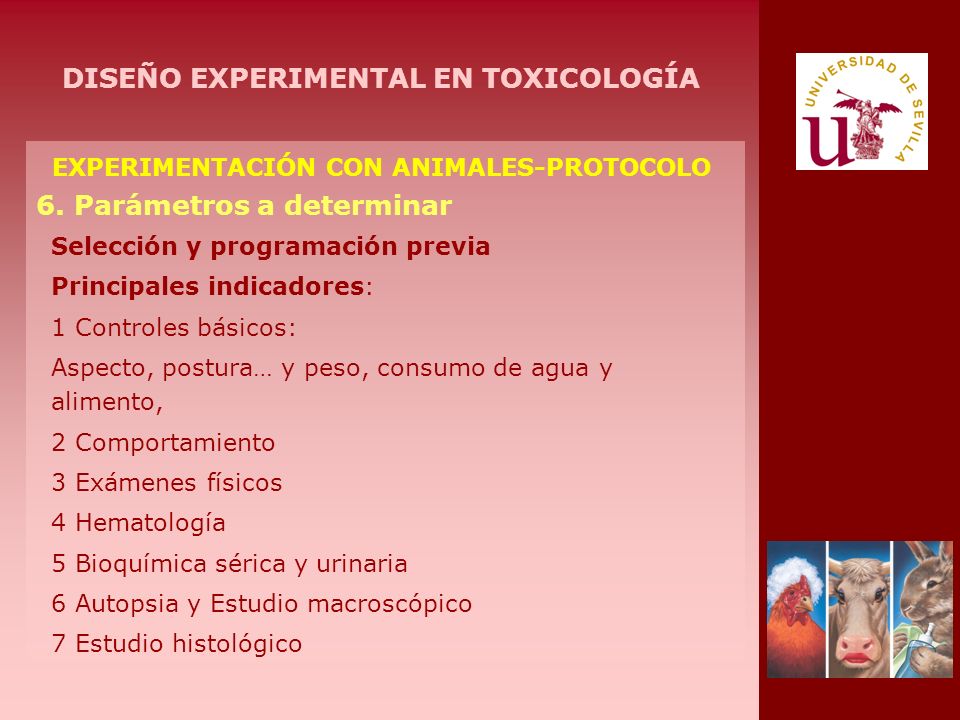 DISEÑO EXPERIMENTAL EN TOXICOLOGÍA

UNIVERSIDAD DE SEVILLA

EXPERIMENTACIÓN CON ANIMALES-PROTOCOLO

6. Parámetros a determinar

Selección y programación previa

Principales indicadores:

1 Controles básicos:

Aspecto, postura… y peso, consumo de agua y alimento,

2 Comportamiento

3 Exámenes físicos

4 Hematología

5 Bioquímica sérica y urinaria

6 Autopsia y Estudio macroscópico

7 Estudio histológico